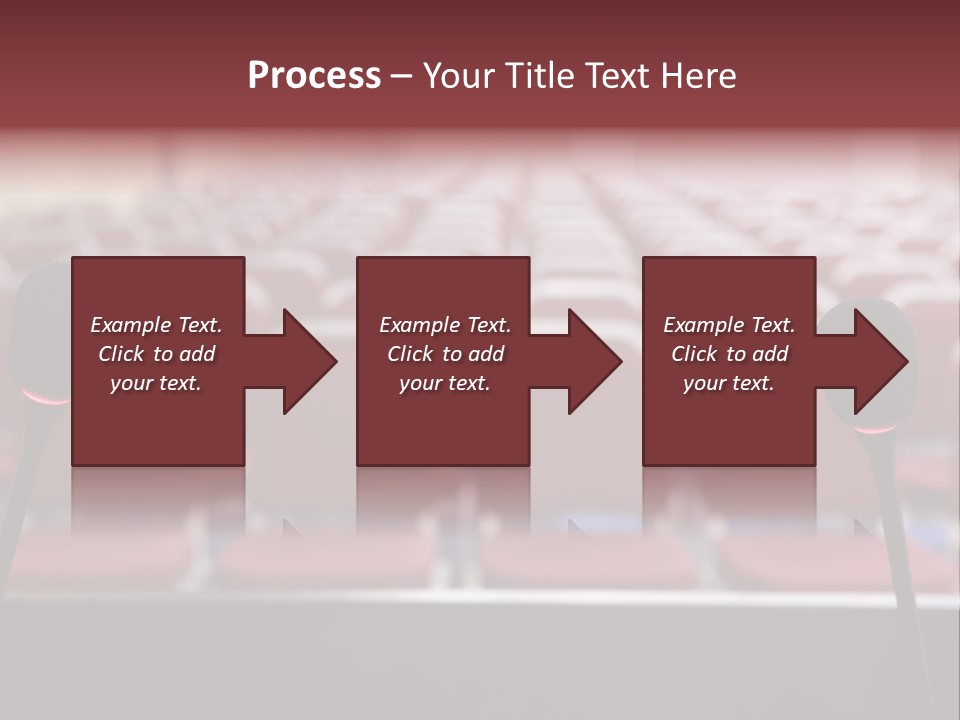 Process – Your Title Text Here

Example Text. Click to add your text.

Example Text. Click to add your text.

Example Text. Click to add your text.